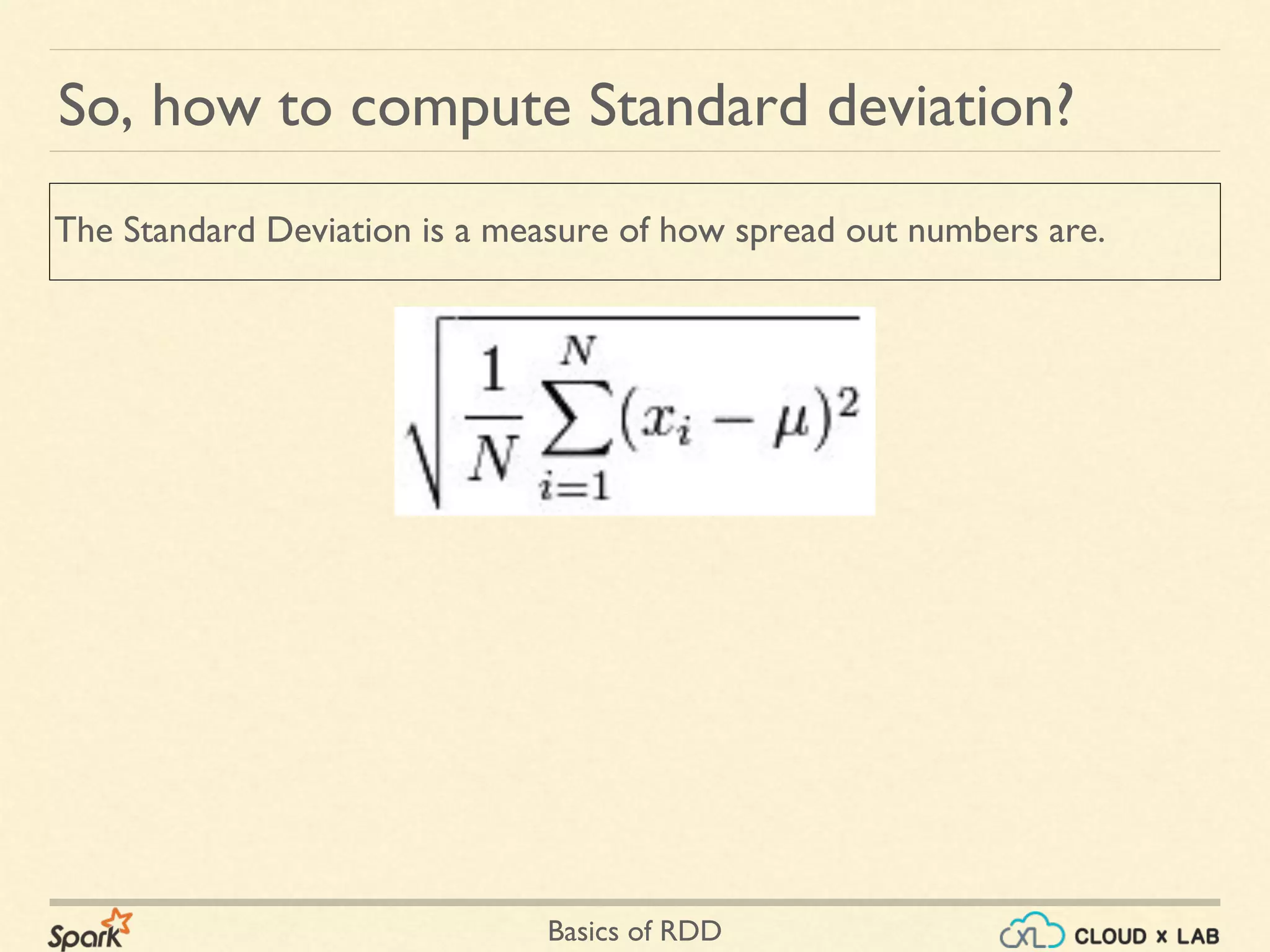 So, how to compute Standard deviation?

The Standard Deviation is a measure of how spread out numbers are.

$\sqrt{\frac{1}{N}\sum_{i=1}^{N}(x_i - \mu)^2}$

Spark

Basics of RDD

CXL CLOUD x LAB